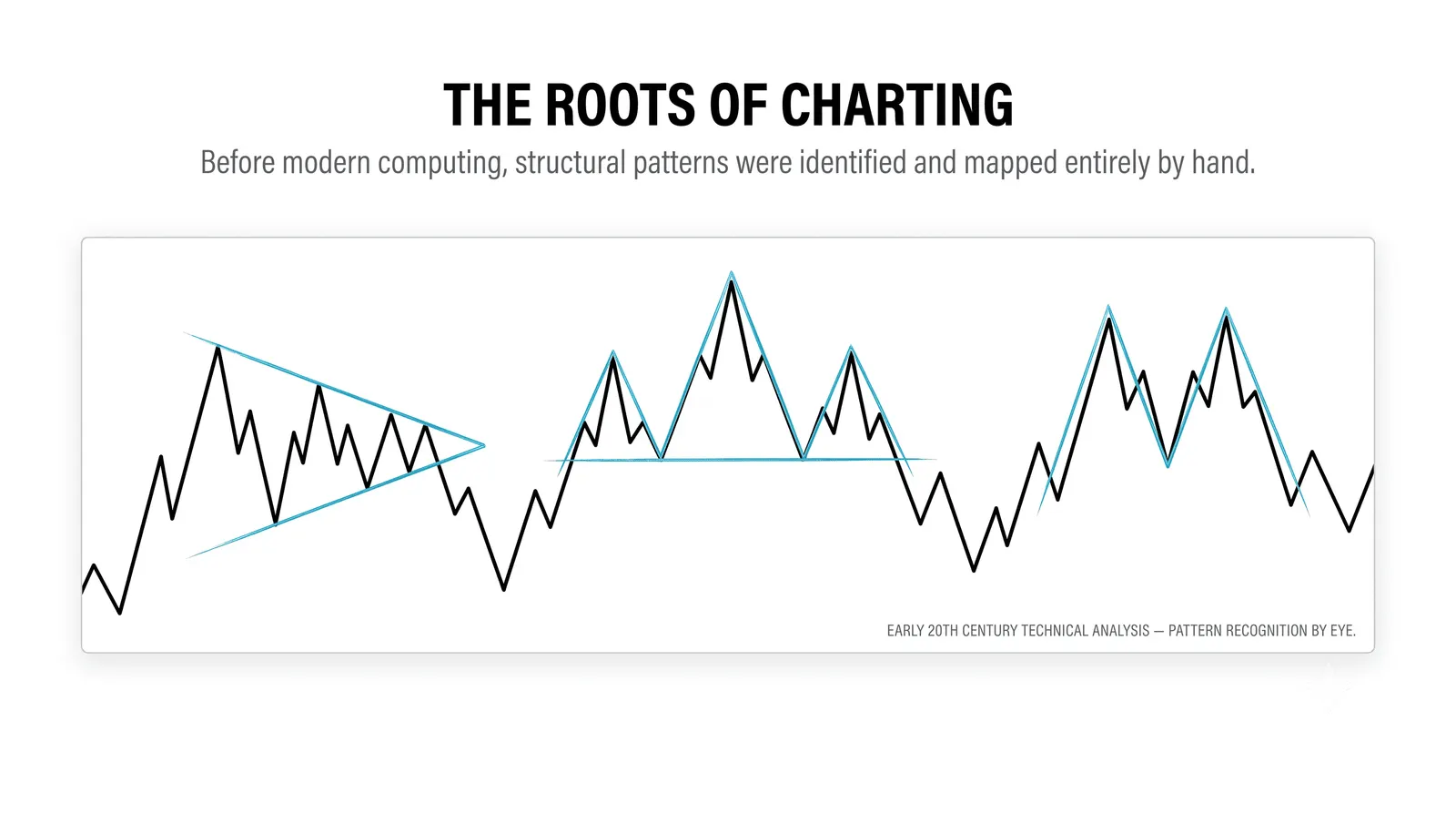 THE ROOTS OF CHARTING

Before modern computing, structural patterns were identified and mapped entirely by hand.

EARLY 20TH CENTURY TECHNICAL ANALYSIS — PATTERN RECOGNITION BY EYE.